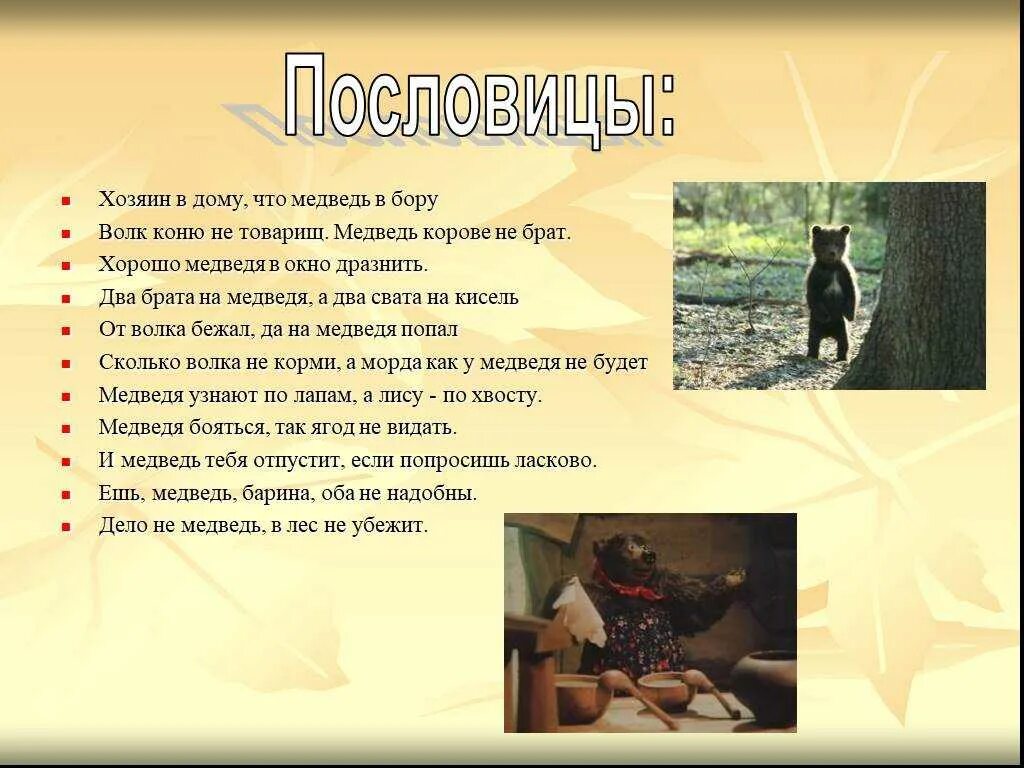 Пословицы:

- Хозяин в дому, что медведь в бору
- Волк коню не товарищ. Медведь корове не брат.
- Хорошо медведя в окно дразнить.
- Два брата на медведя, а два свата на кисель
- От волка бежал, да на медведя попал
- Сколько волка не корми, а морда как у медведя не будет
- Медведя узнают по лапам, а лису - по хвосту.
- Медведя бояться, так ягод не видать.
- И медведь тебя отпустит, если попросишь ласково.
- Ешь, медведь, барина, оба не надобны.
- Дело не медведь, в лес не убежит.